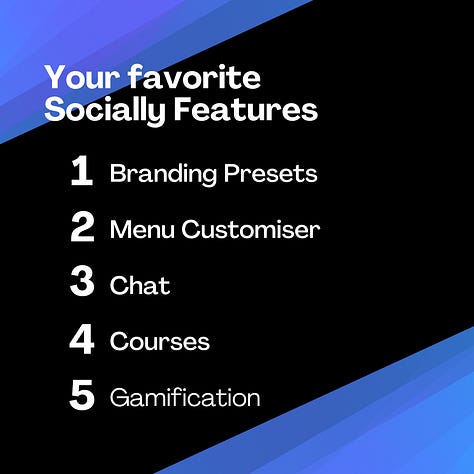 Your favorite Socially Features

1 Branding Presets

2 Menu Customiser

3 Chat

4 Courses

5 Gamification